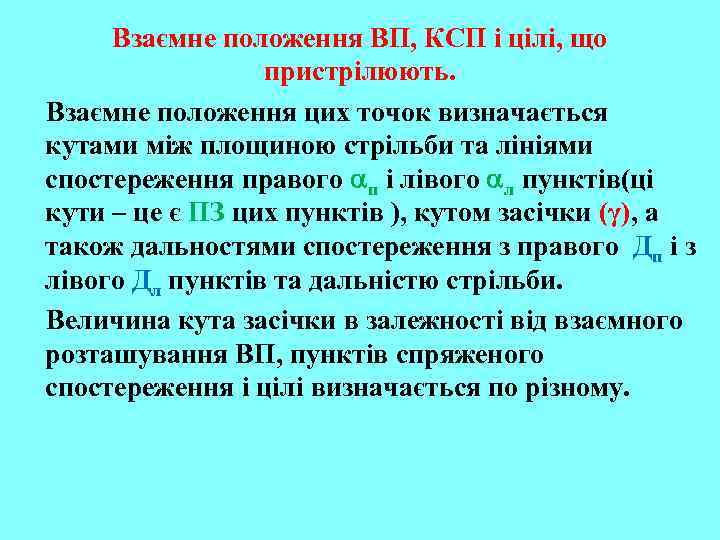 Взаємне положення ВП, КСП і цілі, що пристрілюють.

Взаємне положення цих точок визначається кутами між площиною стрільби та лініями спостереження правого $\alpha_п$ і лівого $\alpha_л$ пунктів(ці кути – це є ПЗ цих пунктів ), кутом засічки ($\gamma$), а також дальностями спостереження з правого $Д_п$ і з лівого $Д_л$ пунктів та дальністю стрільби.

Величина кута засічки в залежності від взаємного розташування ВП, пунктів спряженого спостереження і цілі визначається по різному.